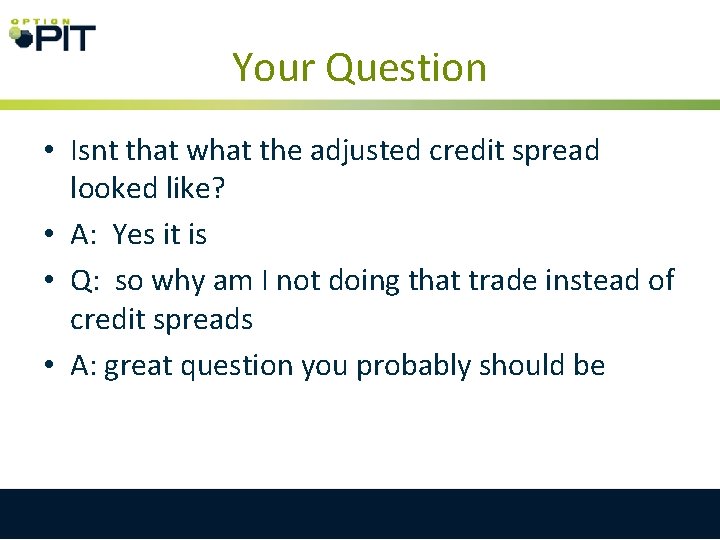 OPTION PIT

Your Question

• Isnt that what the adjusted credit spread looked like?
• A: Yes it is
• Q: so why am I not doing that trade instead of credit spreads
• A: great question you probably should be